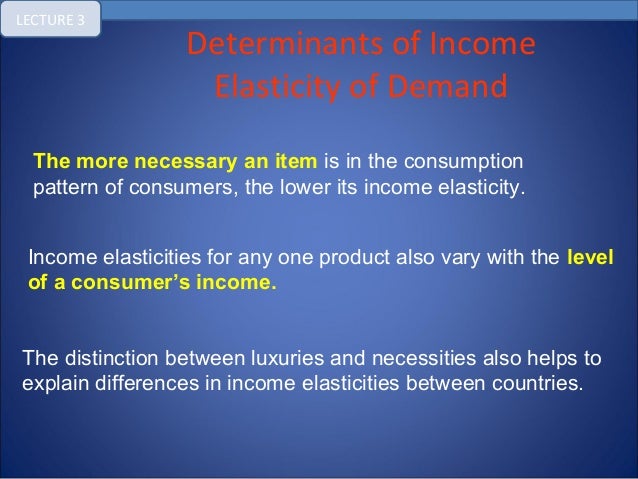 LECTURE 3

Determinants of Income Elasticity of Demand

The more necessary an item is in the consumption pattern of consumers, the lower its income elasticity.

Income elasticities for any one product also vary with the level of a consumer's income.

The distinction between luxuries and necessities also helps to explain differences in income elasticities between countries.